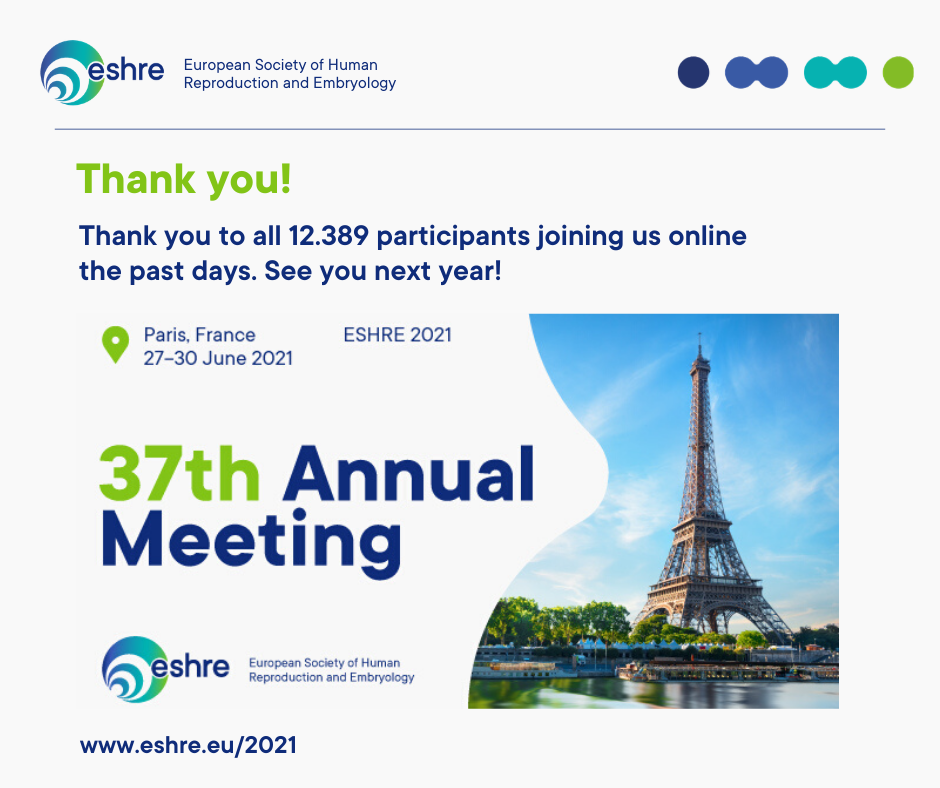 eshre European Society of Human Reproduction and Embryology

Thank you!

Thank you to all 12.389 participants joining us online the past days. See you next year!

Paris, France
27–30 June 2021

ESHRE 2021

37th Annual Meeting

eshre European Society of Human Reproduction and Embryology

www.eshre.eu/2021